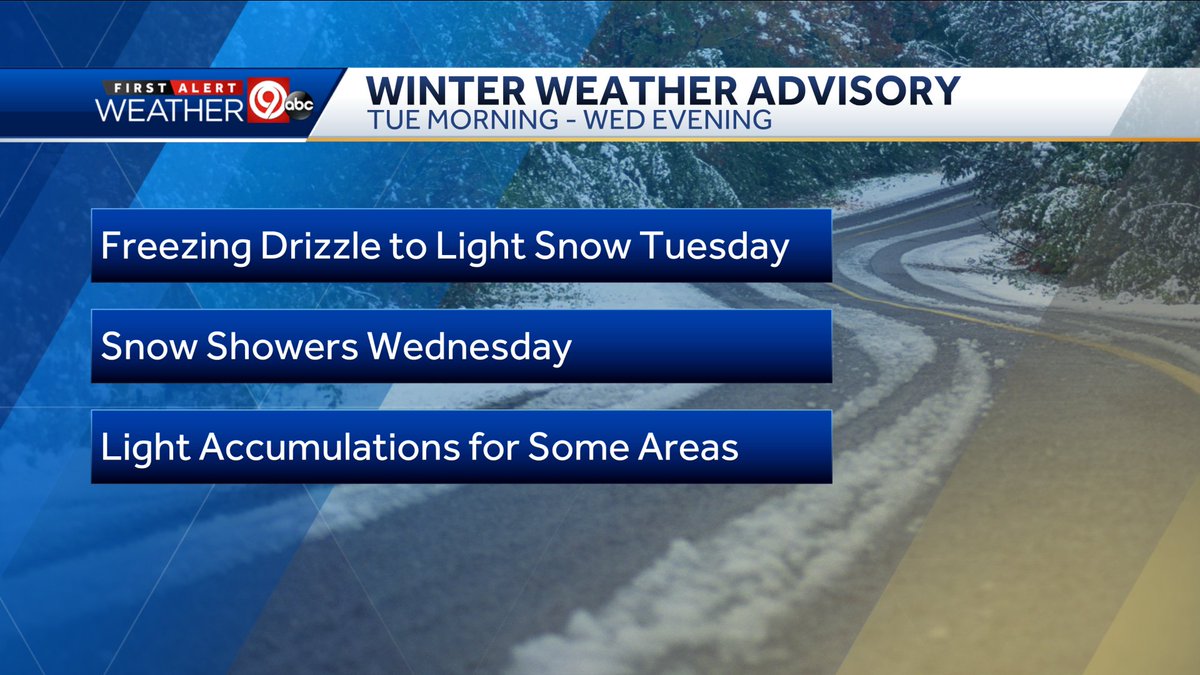 FIRST ALERT WEATHER 9 abc

WINTER WEATHER ADVISORY
TUE MORNING - WED EVENING

Freezing Drizzle to Light Snow Tuesday

Snow Showers Wednesday

Light Accumulations for Some Areas